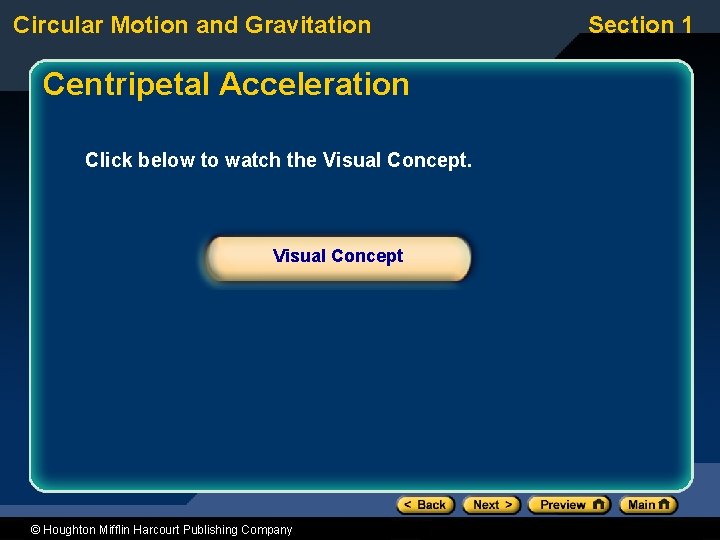 Circular Motion and Gravitation

Section 1

Centripetal Acceleration

Click below to watch the Visual Concept.

Visual Concept

< Back Next > Preview Main

© Houghton Mifflin Harcourt Publishing Company